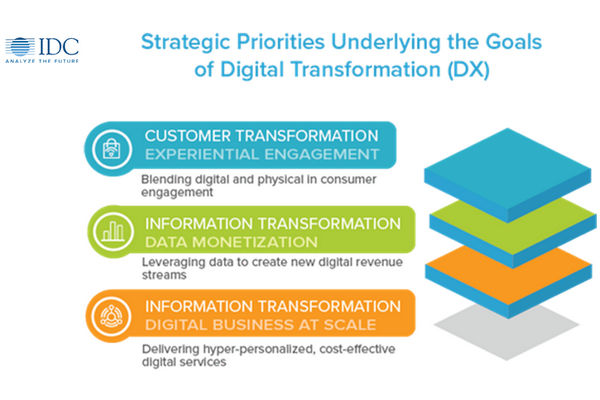 IDC
ANALYZE THE FUTURE

Strategic Priorities Underlying the Goals of Digital Transformation (DX)

CUSTOMER TRANSFORMATION
EXPERIENTIAL ENGAGEMENT

Blending digital and physical in consumer engagement

INFORMATION TRANSFORMATION
DATA MONETIZATION

Leveraging data to create new digital revenue streams

INFORMATION TRANSFORMATION
DIGITAL BUSINESS AT SCALE

Delivering hyper-personalized, cost-effective digital services